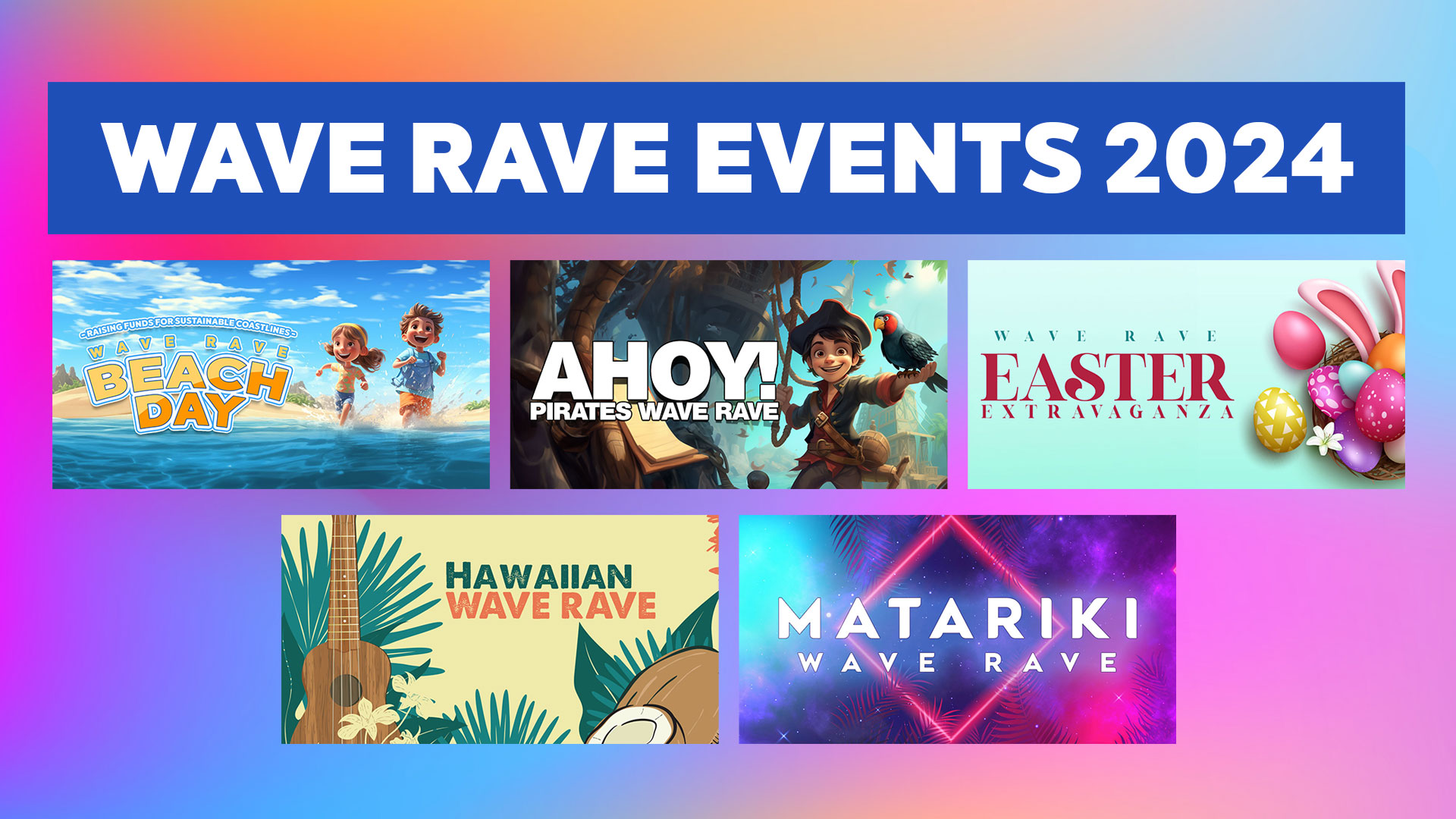 WAVE RAVE EVENTS 2024

- RAISING FUNDS FOR SUSTAINABLE COASTLINES -
WAVE RAVE
BEACH DAY

AHOY!
PIRATES WAVE RAVE

WAVE RAVE
EASTER
EXTRAVAGANZA

HAWAIIAN
WAVE RAVE

MATARIKI
WAVE RAVE